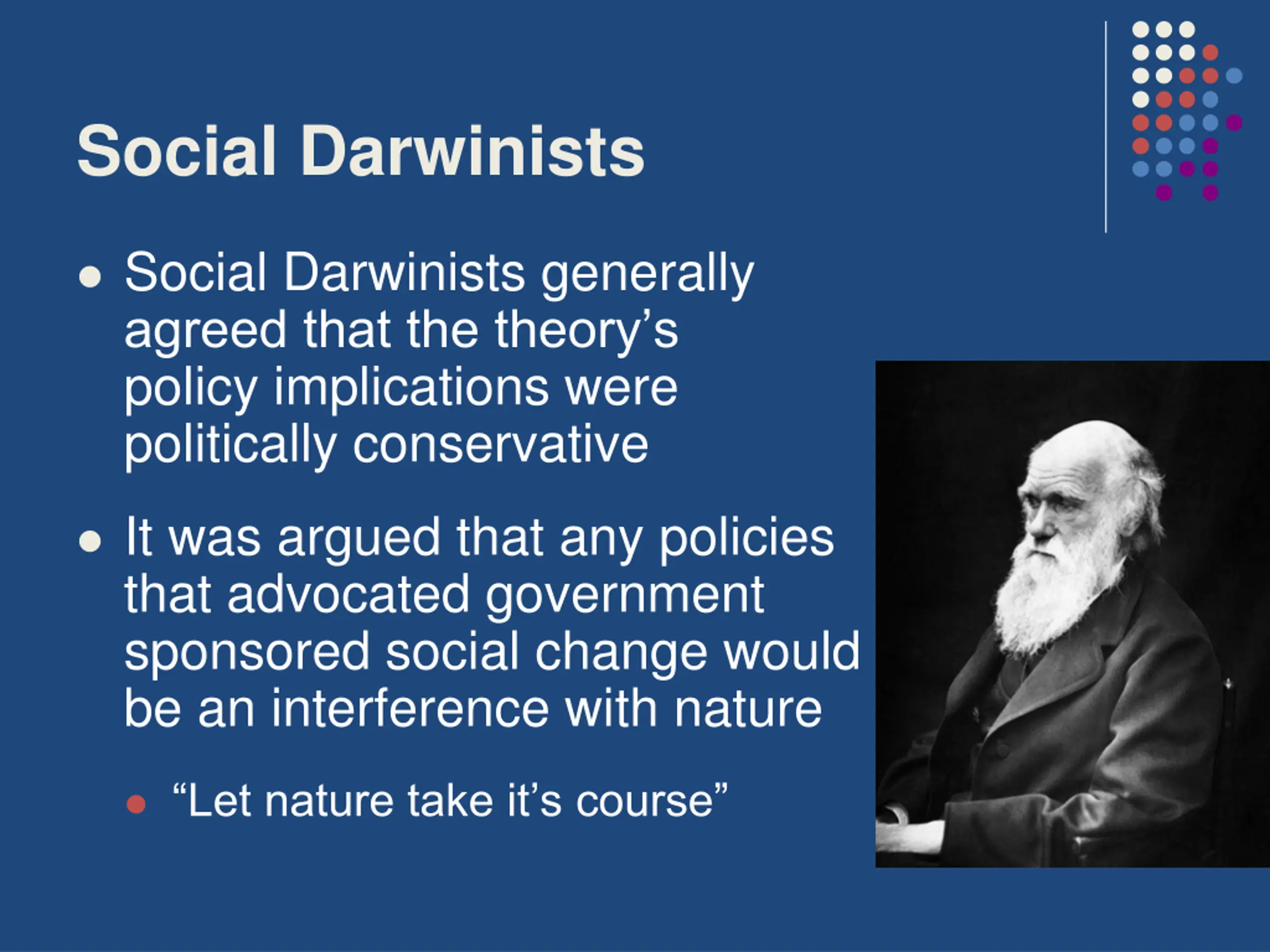 Social Darwinists

- Social Darwinists generally agreed that the theory’s policy implications were politically conservative
- It was argued that any policies that advocated government sponsored social change would be an interference with nature
  - “Let nature take it’s course”